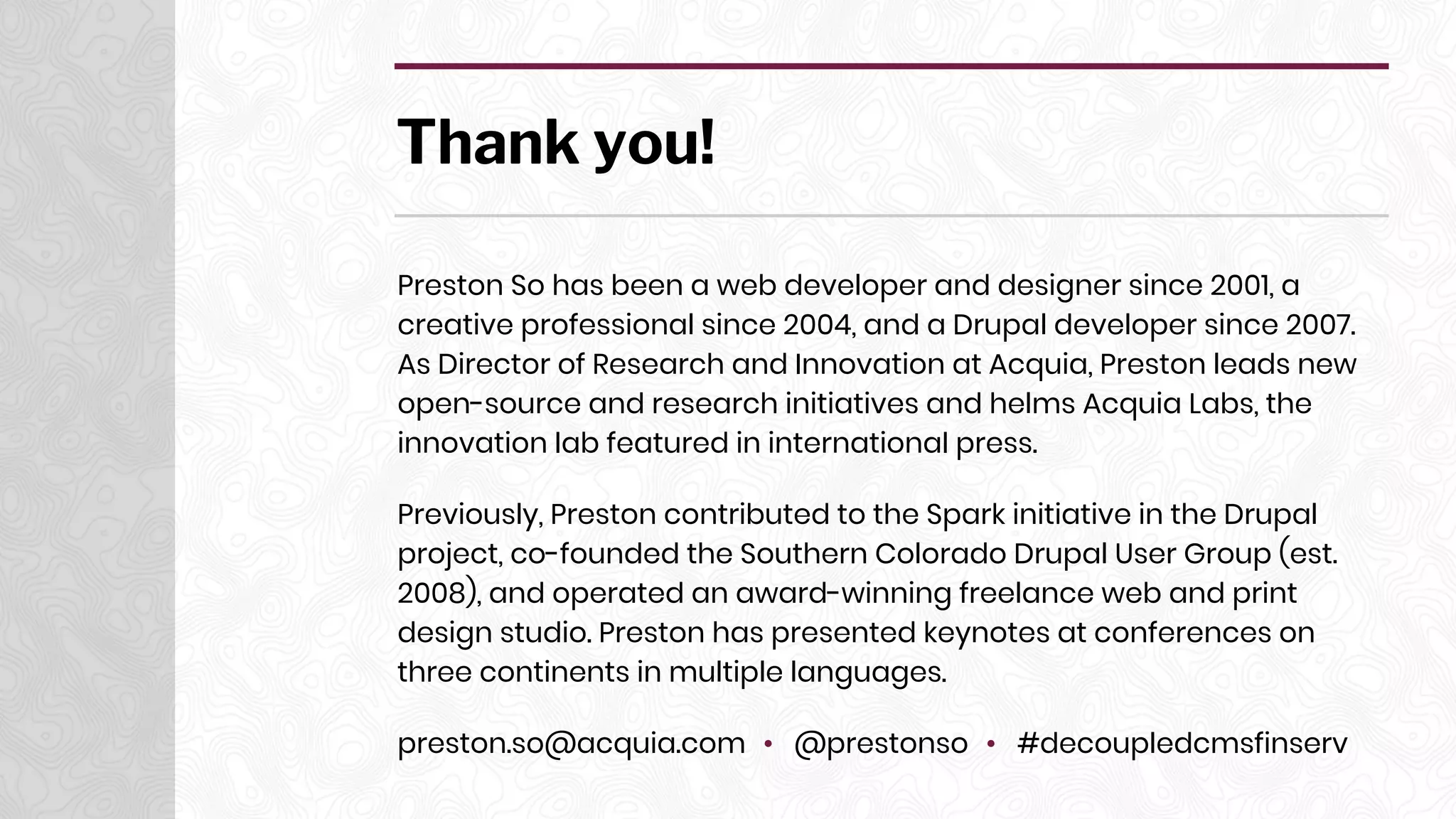 Thank you!

Preston So has been a web developer and designer since 2001, a creative professional since 2004, and a Drupal developer since 2007. As Director of Research and Innovation at Acquia, Preston leads new open-source and research initiatives and helms Acquia Labs, the innovation lab featured in international press.

Previously, Preston contributed to the Spark initiative in the Drupal project, co-founded the Southern Colorado Drupal User Group (est. 2008), and operated an award-winning freelance web and print design studio. Preston has presented keynotes at conferences on three continents in multiple languages.

preston.so@acquia.com • @prestonso • #decoupledcmsfinserv